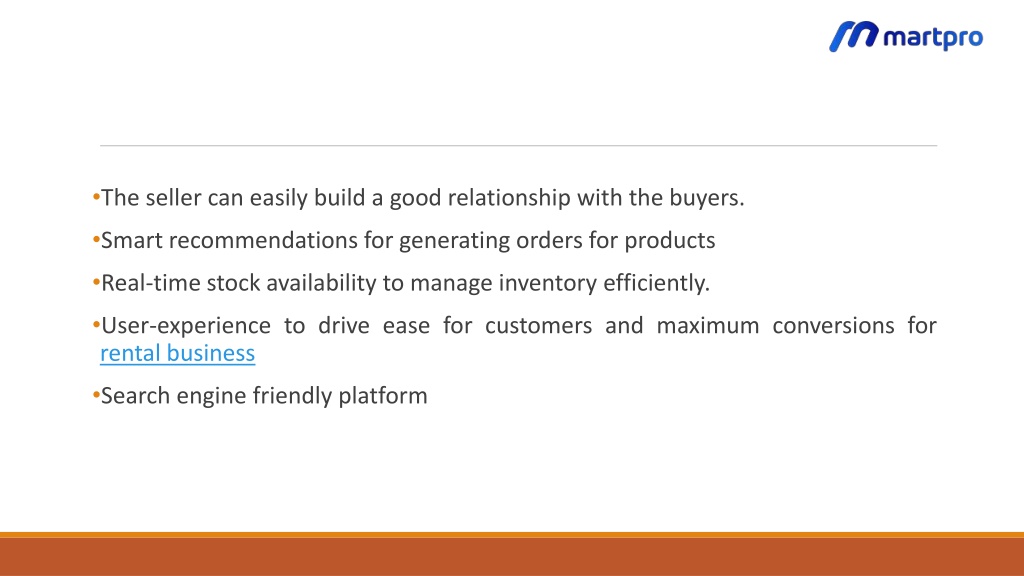 martpro

•The seller can easily build a good relationship with the buyers.

•Smart recommendations for generating orders for products

•Real-time stock availability to manage inventory efficiently.

•User-experience to drive ease for customers and maximum conversions for rental business

•Search engine friendly platform